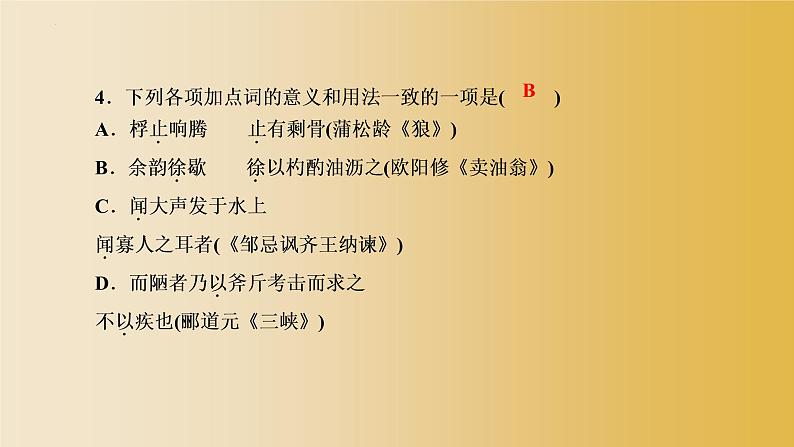 4．下列各项加点词的意义和用法一致的一项是( B )
A．桴止响腾　　止有剩骨(蒲松龄《狼》)
B．余韵徐歇　　徐以杓酌油沥之(欧阳修《卖油翁》)
C．闻大声发于水上
闻寡人之耳者(《邹忌讽齐王纳谏》)
D．而陋者乃以斧斤考击而求之
不以疾也(郦道元《三峡》)